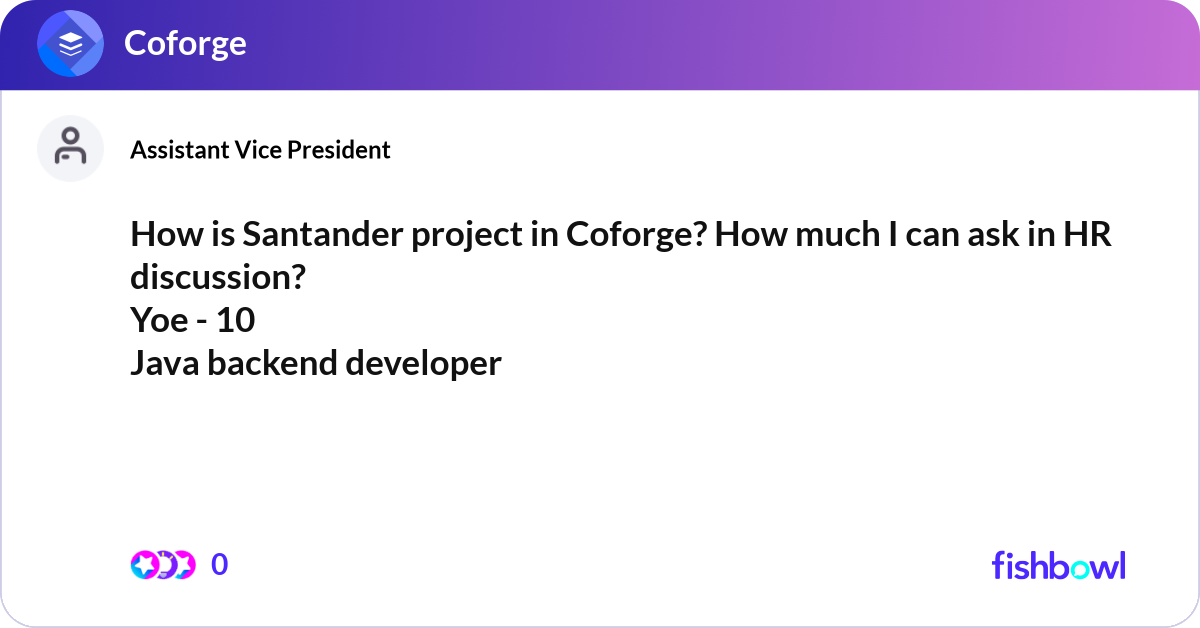 Coforge

Assistant Vice President

How is Santander project in Coforge? How much I can ask in HR discussion?
Yoe - 10
Java backend developer

0

fishbowl